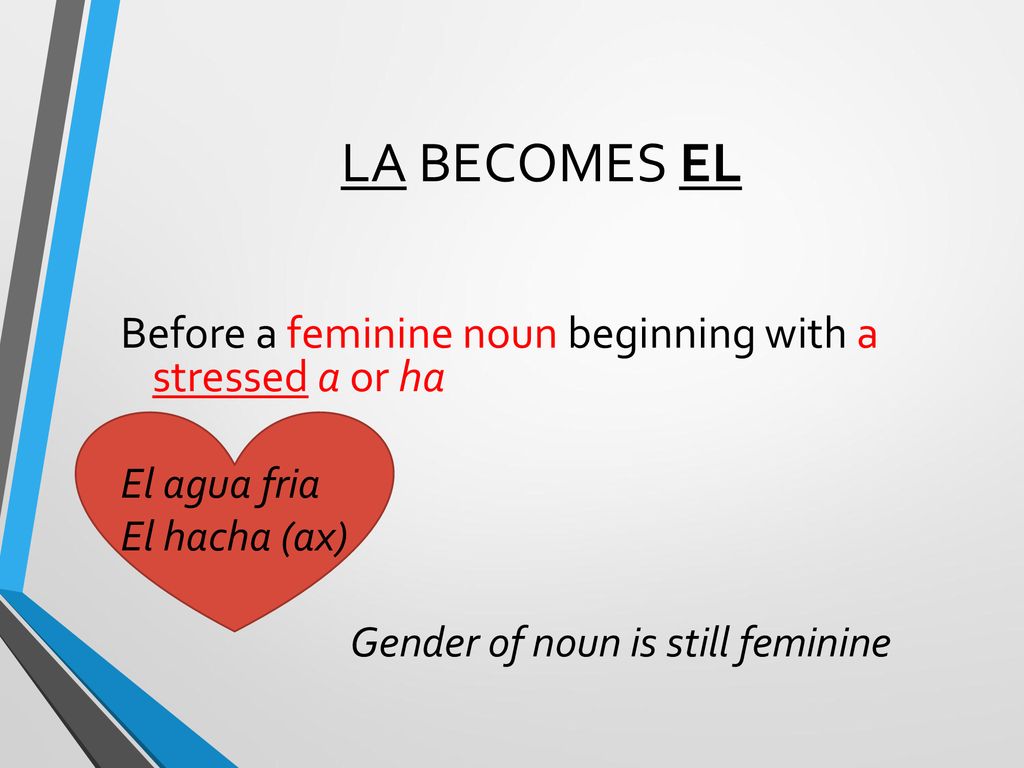 LA BECOMES EL

Before a feminine noun beginning with a stressed a or ha

El agua fria
El hacha (ax)

Gender of noun is still feminine